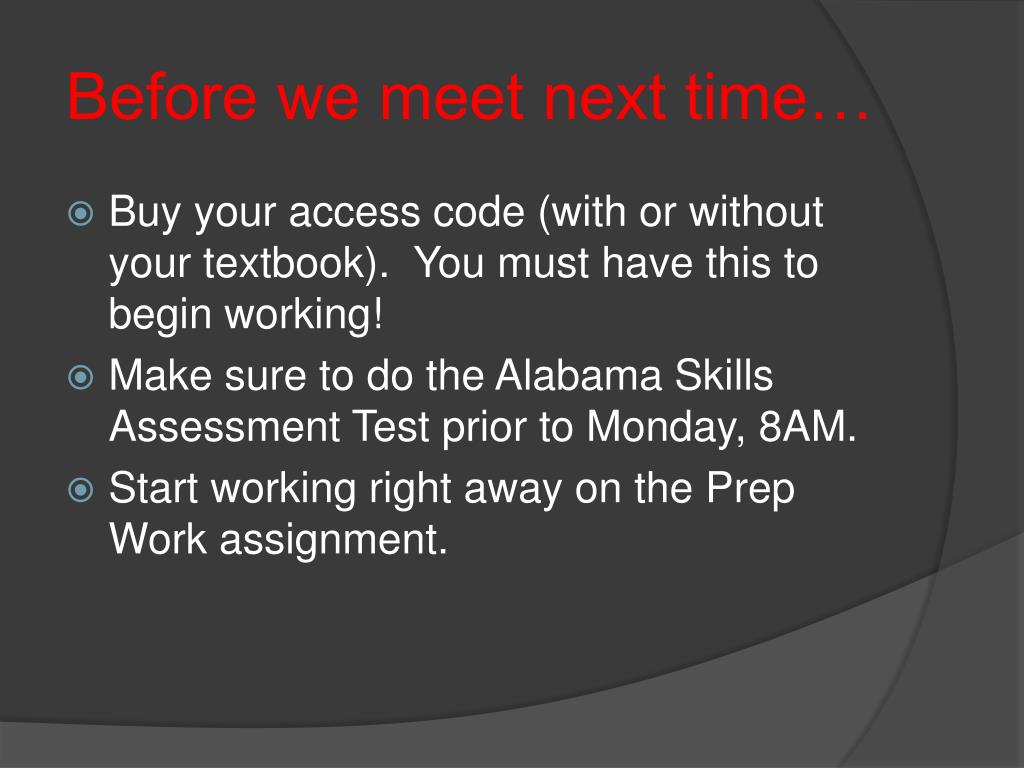 Before we meet next time…

Buy your access code (with or without your textbook). You must have this to begin working!

Make sure to do the Alabama Skills Assessment Test prior to Monday, 8AM.

Start working right away on the Prep Work assignment.